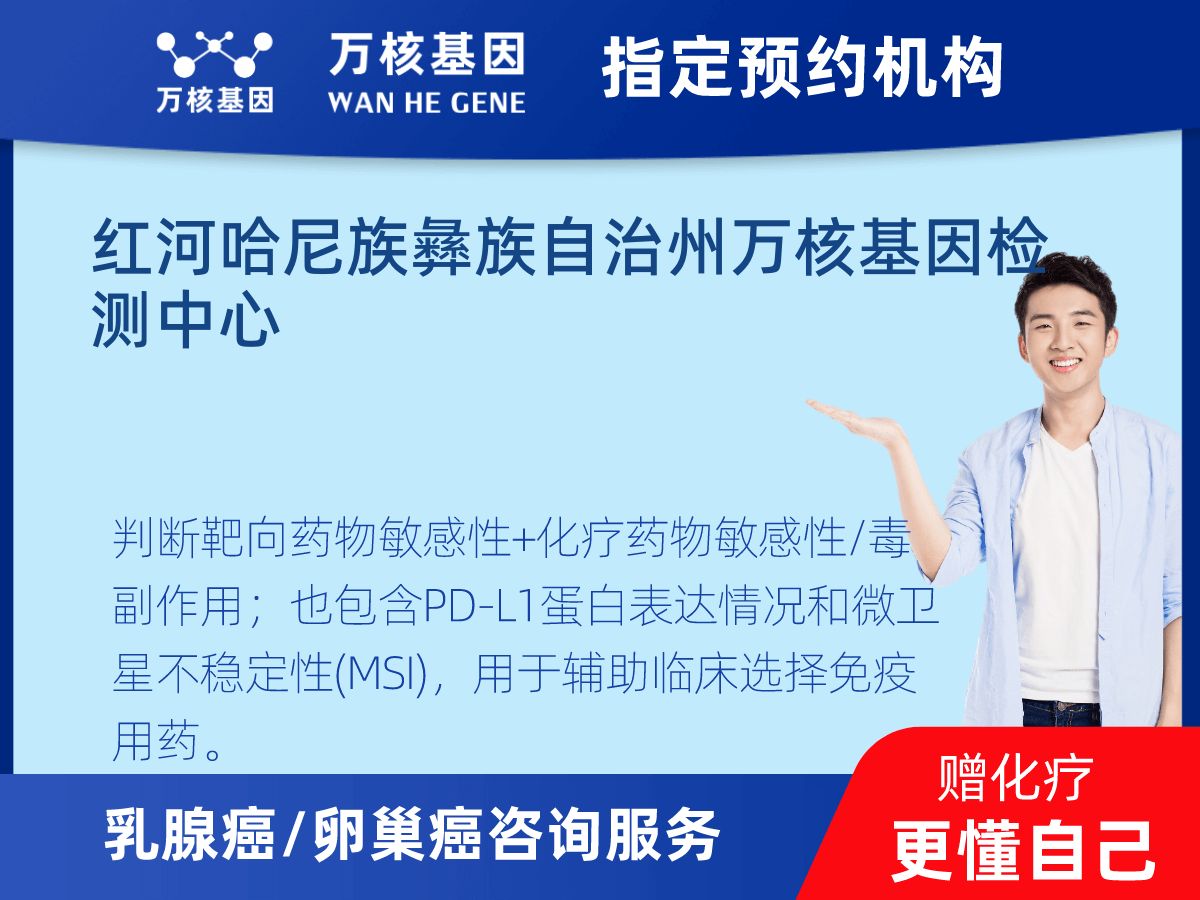 万核基因

万核基因
WAN HE GENE

指定预约机构

红河哈尼族彝族自治州万核基因检测中心

判断靶向药物敏感性+化疗药物敏感性/毒副作用；也包含PD-L1蛋白表达情况和微卫星不稳定性(MSI)，用于辅助临床选择免疫用药。

乳腺癌/卵巢癌咨询服务

赠化疗
更懂自己